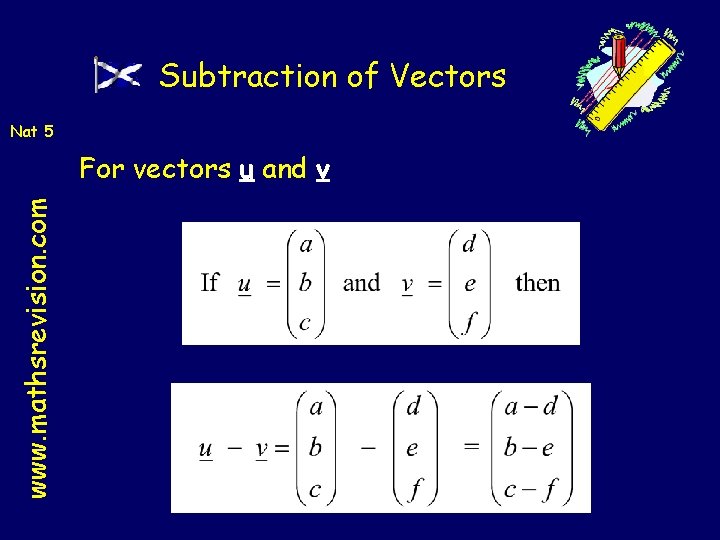 Subtraction of Vectors

Nat 5

www.mathsrevision.com

For vectors $\underline{u}$ and $\underline{v}$

If $\underline{u} = \begin{pmatrix} a \\ b \\ c \end{pmatrix}$ and $\underline{v} = \begin{pmatrix} d \\ e \\ f \end{pmatrix}$ then

$\underline{u} - \underline{v} = \begin{pmatrix} a \\ b \\ c \end{pmatrix} - \begin{pmatrix} d \\ e \\ f \end{pmatrix} = \begin{pmatrix} a-d \\ b-e \\ c-f \end{pmatrix}$